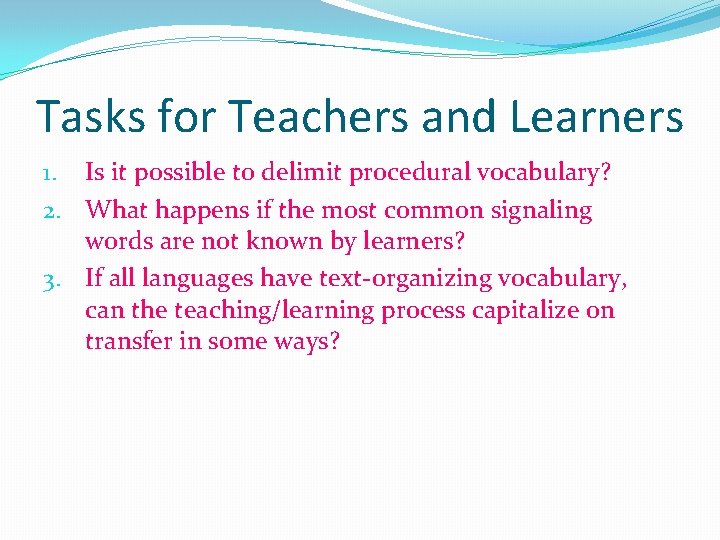 Tasks for Teachers and Learners

1. Is it possible to delimit procedural vocabulary?
2. What happens if the most common signaling words are not known by learners?
3. If all languages have text-organizing vocabulary, can the teaching/learning process capitalize on transfer in some ways?